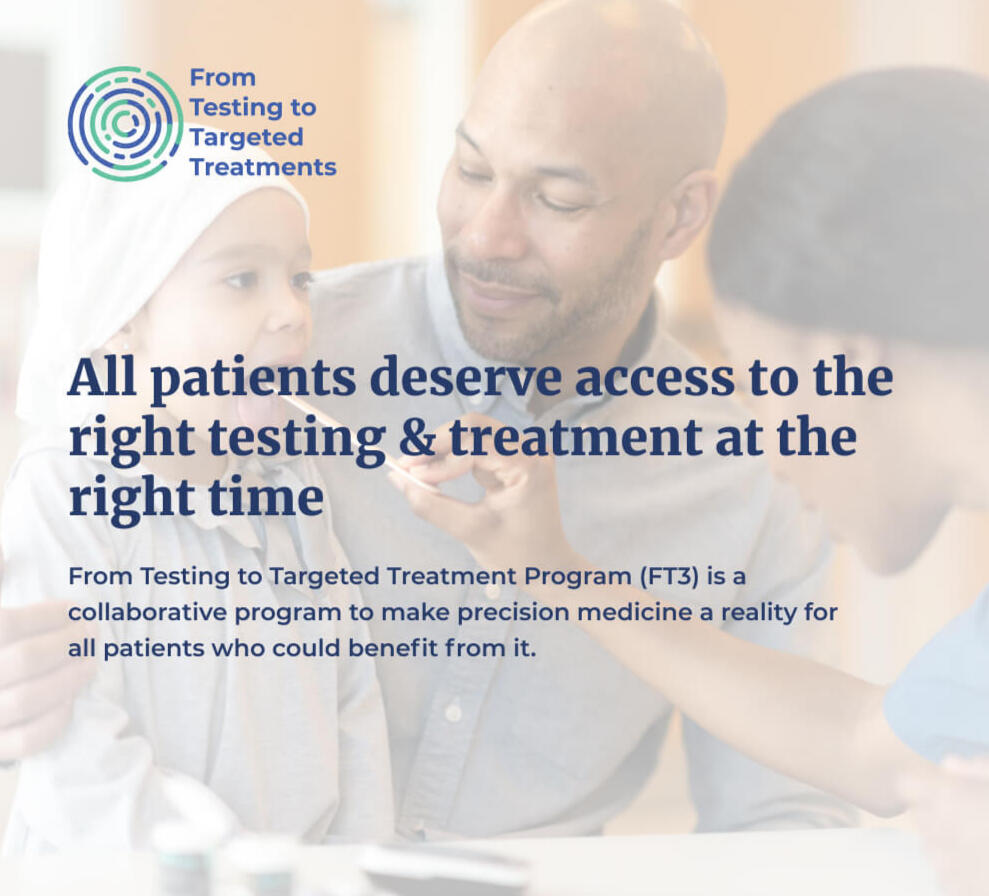 From Testing to Targeted Treatments

All patients deserve access to the right testing & treatment at the right time

From Testing to Targeted Treatment Program (FT3) is a collaborative program to make precision medicine a reality for all patients who could benefit from it.